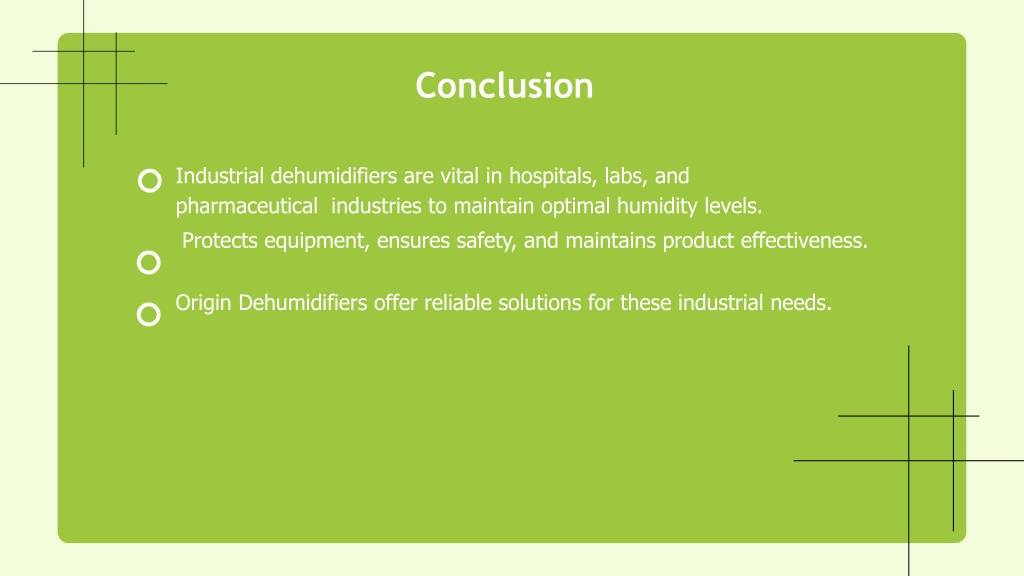 Conclusion

Industrial dehumidifiers are vital in hospitals, labs, and pharmaceutical industries to maintain optimal humidity levels.

Protects equipment, ensures safety, and maintains product effectiveness.

Origin Dehumidifiers offer reliable solutions for these industrial needs.